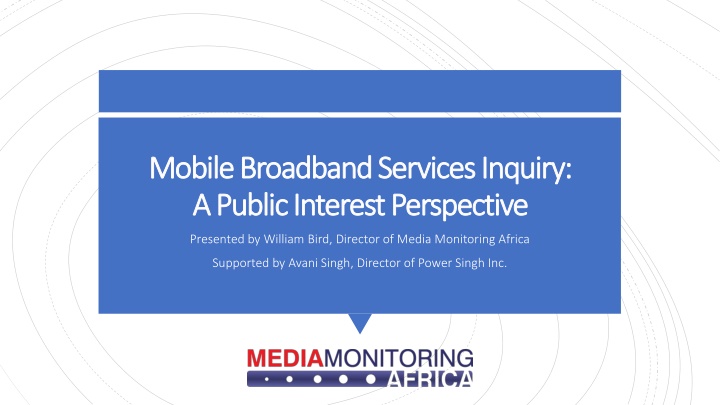 Mobile Broadband Services Inquiry: A Public Interest Perspective

Presented by William Bird, Director of Media Monitoring Africa

Supported by Avani Singh, Director of Power Singh Inc.

MEDIAMONITORING AFRICA